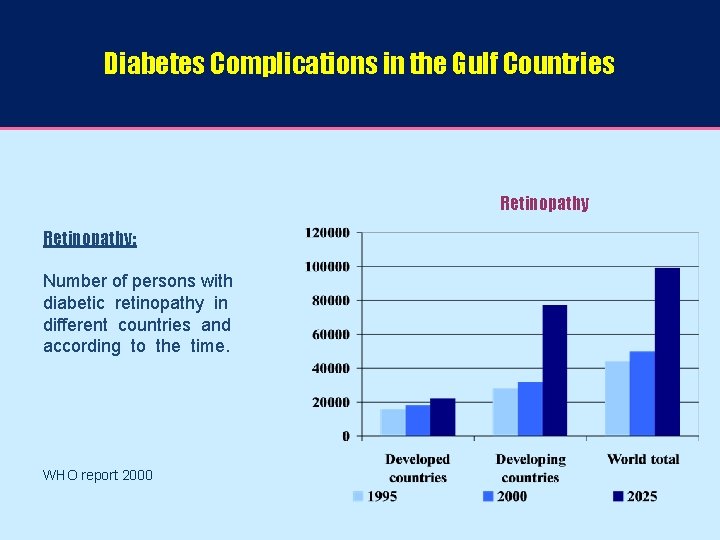 Diabetes Complications in the Gulf Countries

Retinopathy:

Number of persons with diabetic retinopathy in different countries and according to the time.

WHO report 2000

Retinopathy

120000
100000
80000
60000
40000
20000
0

Developed countries
Developing countries
World total

1995
2000
2025